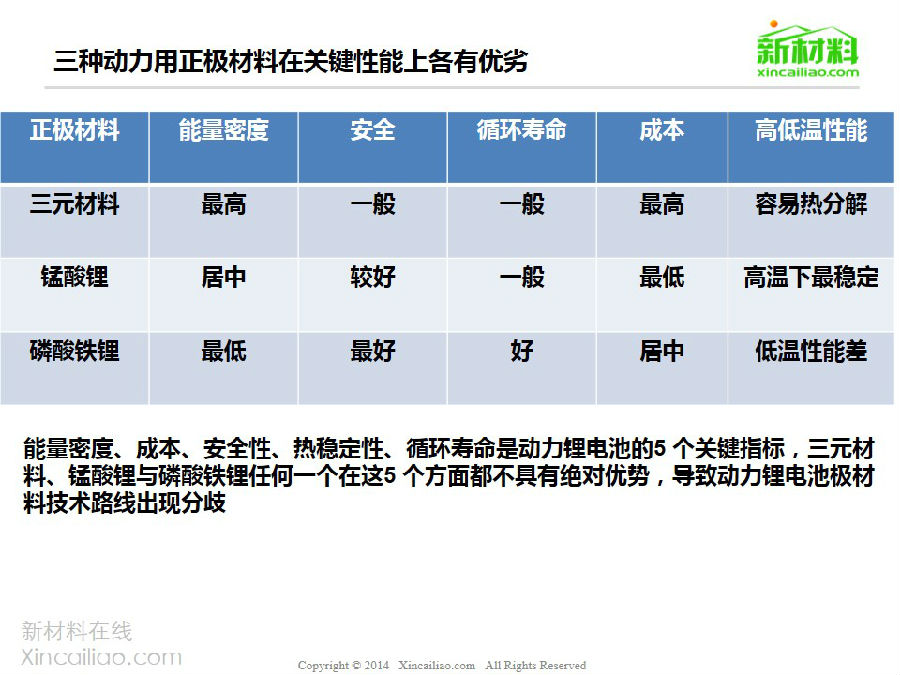 三种动力用正极材料在关键性能上各有优劣

新材料
xincailiao.com

| 正极材料 | 能量密度 | 安全 | 循环寿命 | 成本 | 高低温性能 |
|---|---|---|---|---|---|
| 三元材料 | 最高 | 一般 | 一般 | 最高 | 容易热分解 |
| 锰酸锂 | 居中 | 较好 | 一般 | 最低 | 高温下最稳定 |
| 磷酸铁锂 | 最低 | 最好 | 好 | 居中 | 低温性能差 |

能量密度、成本、安全性、热稳定性、循环寿命是动力锂电池的5 个关键指标，三元材料、锰酸锂与磷酸铁锂任何一个在这5 个方面都不具有绝对优势，导致动力锂电池极材料技术路线出现分歧

新材料在线
Xincailiao.com

Copyright © 2014 Xincailiao.com All Rights Reserved